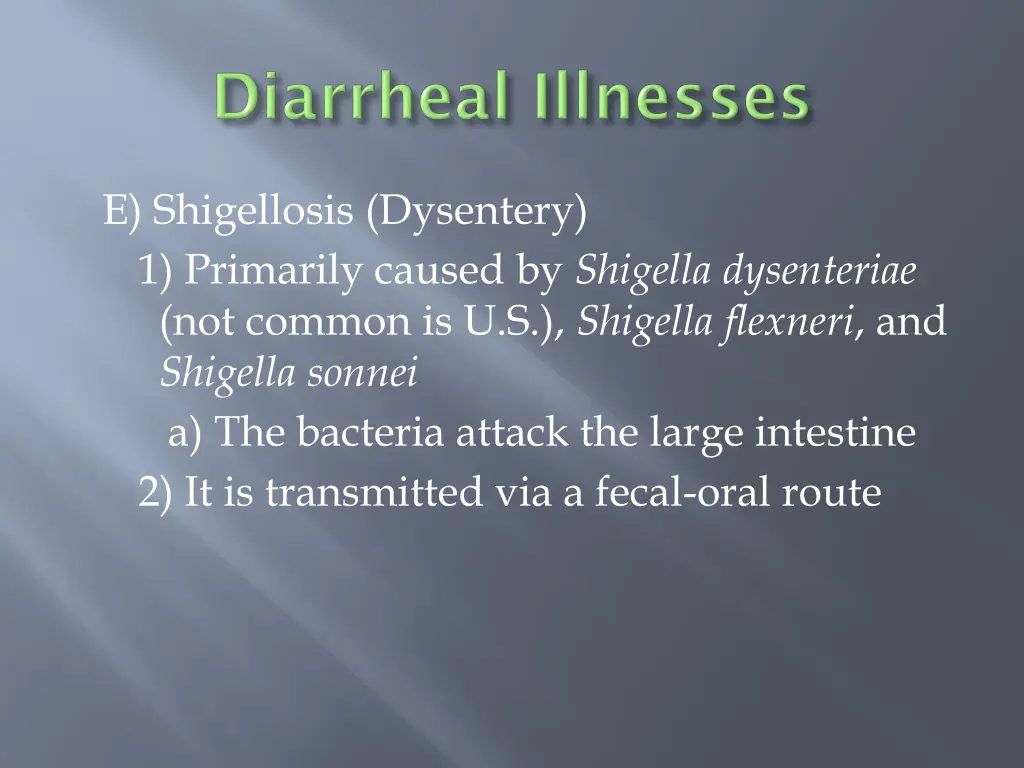 Diarrheal Illnesses

E) Shigellosis (Dysentery)

1) Primarily caused by Shigella dysenteriae (not common is U.S.), Shigella flexneri, and Shigella sonnei

a) The bacteria attack the large intestine

2) It is transmitted via a fecal-oral route